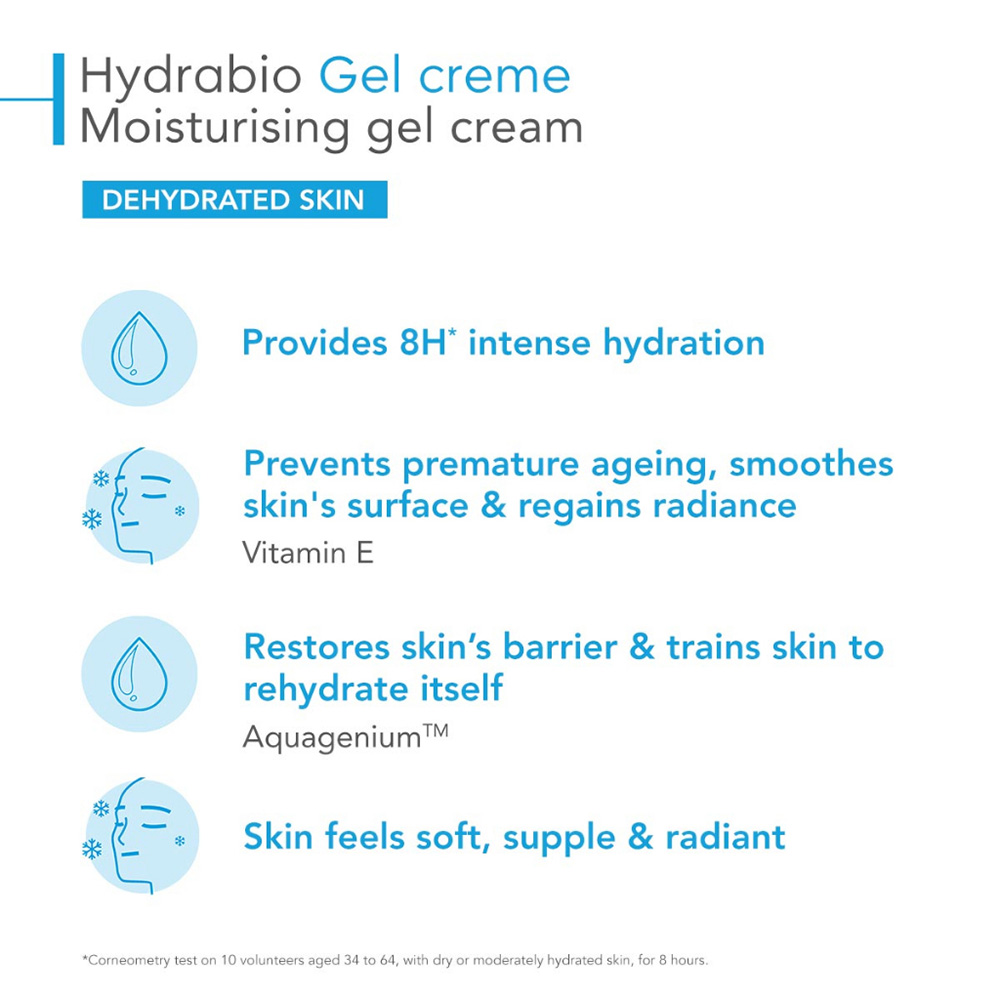 Hydrabio Gel creme
Moisturising gel cream

DEHYDRATED SKIN

Provides 8H* intense hydration

Prevents premature ageing, smoothes skin's surface & regains radiance
Vitamin E

Restores skin's barrier & trains skin to rehydrate itself
Aquagenium™

Skin feels soft, supple & radiant

*Corneometry test on 10 volunteers aged 34 to 64, with dry or moderately hydrated skin, for 8 hours.